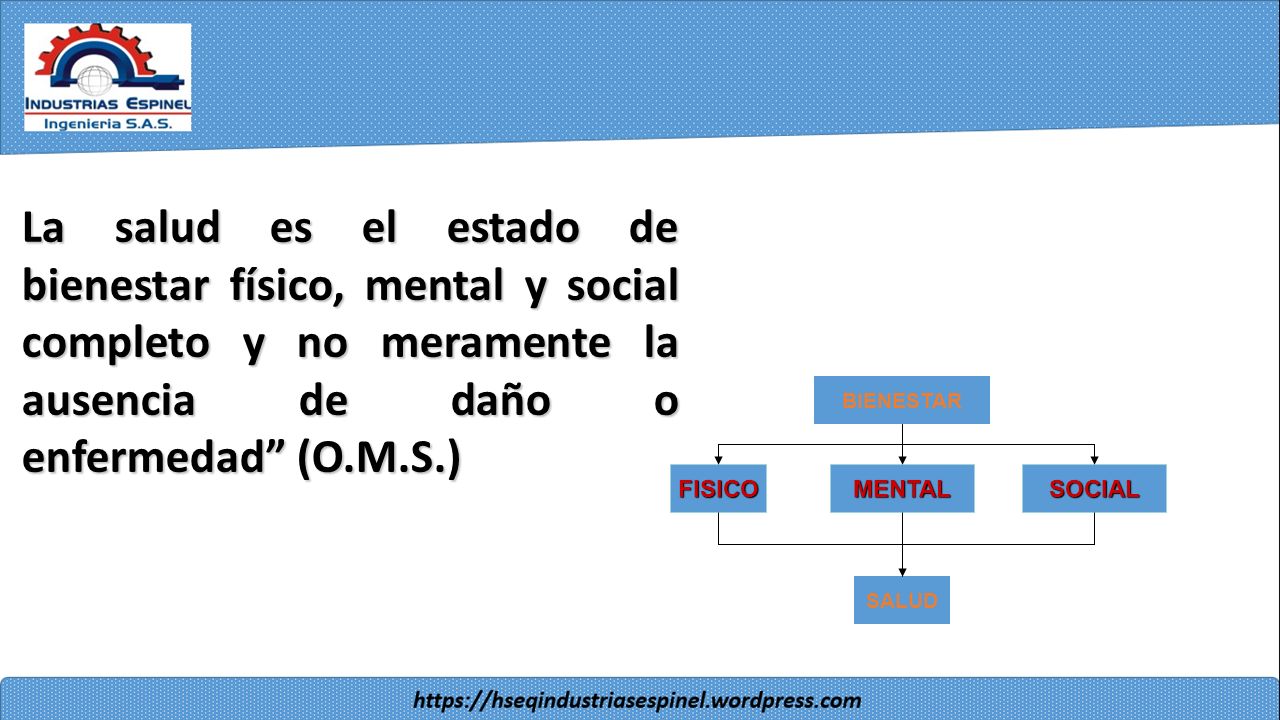 INDUSTRIAS ESPINEL
Ingenieria S.A.S.

La salud es el estado de bienestar físico, mental y social completo y no meramente la ausencia de daño o enfermedad” (O.M.S.)

BIENESTAR

FISICO

MENTAL

SOCIAL

SALUD

https://hseqindustriasespinel.wordpress.com